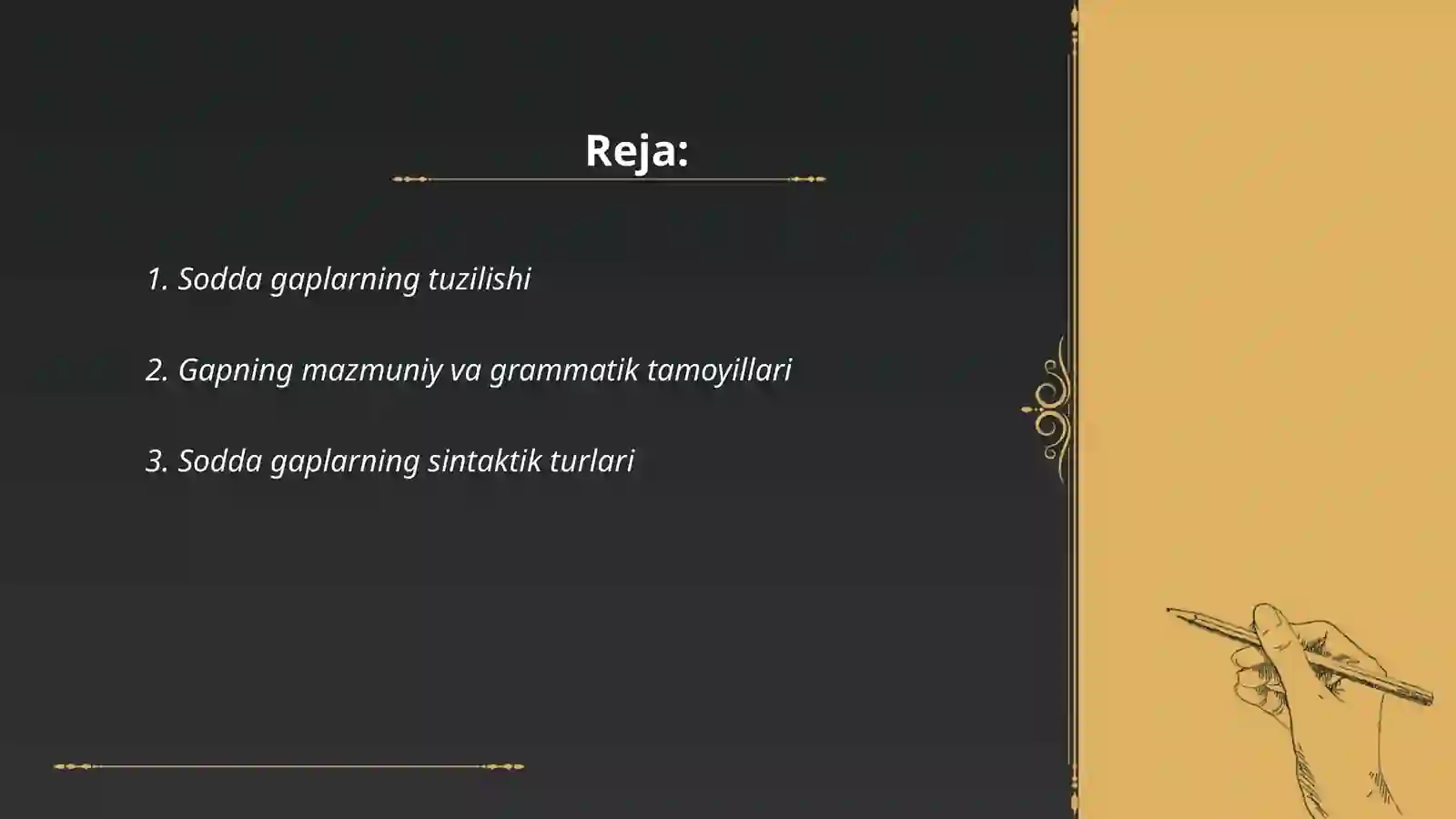 Reja:

1. Sodda gaplarning tuzilishi

2. Gapning mazmuniy va grammatik tamoyillari

3. Sodda gaplarning sintaktik turlari